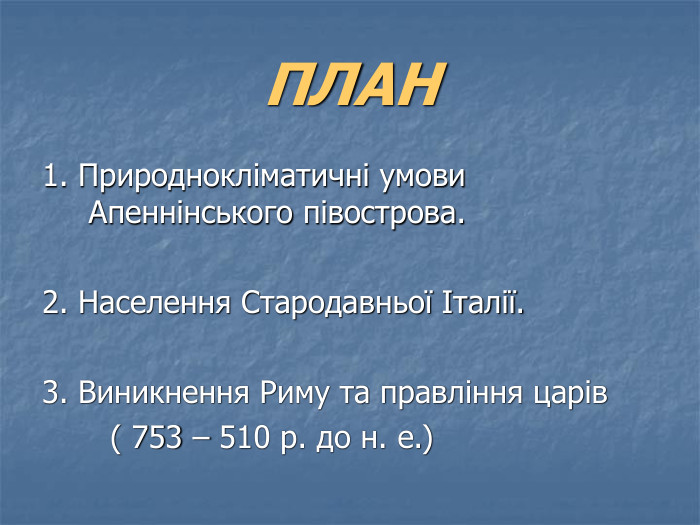 ПЛАН

1. Природнокліматичні умови Апеннінського півострова.

2. Населення Стародавньої Італії.

3. Виникнення Риму та правління царів ( 753 – 510 р. до н. е.)